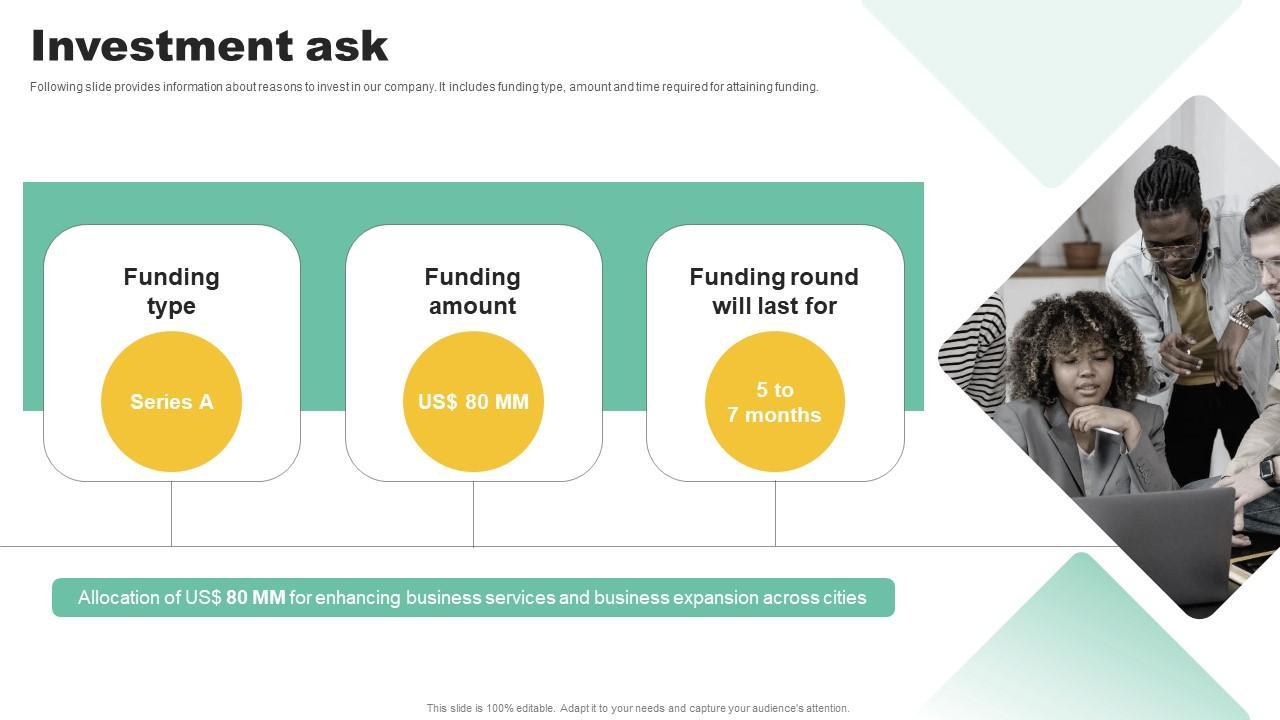 Investment ask

Following slide provides information about reasons to invest in our company. It includes funding type, amount and time required for attaining funding.

Funding type

Series A

Funding amount

US$ 80 MM

Funding round will last for

5 to 7 months

Allocation of US$ 80 MM for enhancing business services and business expansion across cities

This slide is 100% editable. Adapt it to your needs and capture your audience's attention.